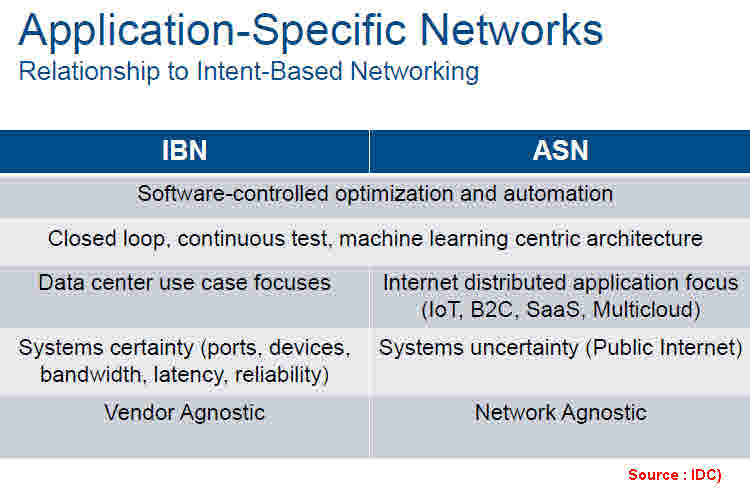 Application-Specific Networks
Relationship to Intent-Based Networking

| IBN | ASN |
|---|---|
| Software-controlled optimization and automation | |
| Closed loop, continuous test, machine learning centric architecture | |
| Data center use case focuses | Internet distributed application focus (IoT, B2C, SaaS, Multicloud) |
| Systems certainty (ports, devices, bandwidth, latency, reliability) | Systems uncertainty (Public Internet) |
| Vendor Agnostic | Network Agnostic |

Source : IDC)